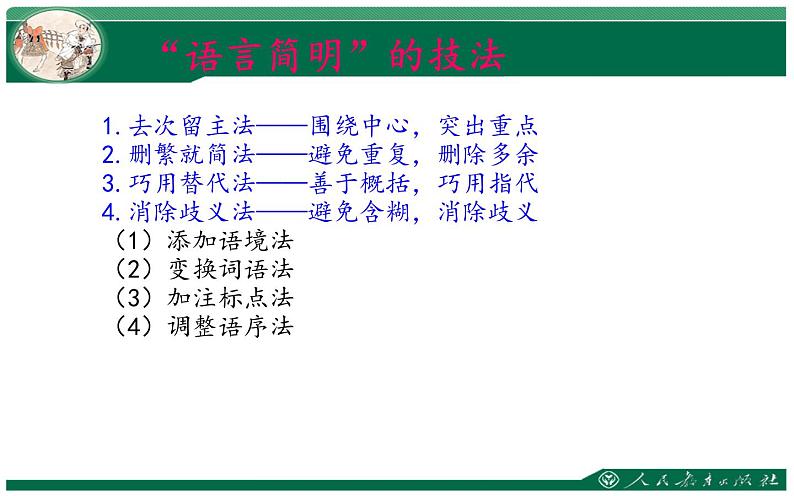 “语言简明”的技法

1. 去次留主法——围绕中心，突出重点
2. 删繁就简法——避免重复，删除多余
3. 巧用替代法——善于概括，巧用指代
4. 消除歧义法——避免含糊，消除歧义
（1）添加语境法
（2）变换词语法
（3）加注标点法
（4）调整语序法

人民教育出版社